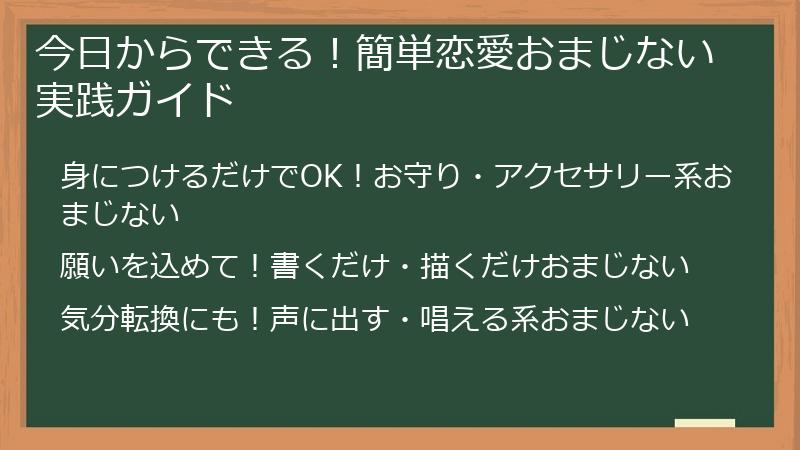 今日からできる！簡単恋愛おまじない実践ガイド

身につけるだけでOK！お守り・アクセサリー系おまじない

願いを込めて！書くだけ・描くだけおまじない

気分転換にも！声に出す・唱える系おまじない